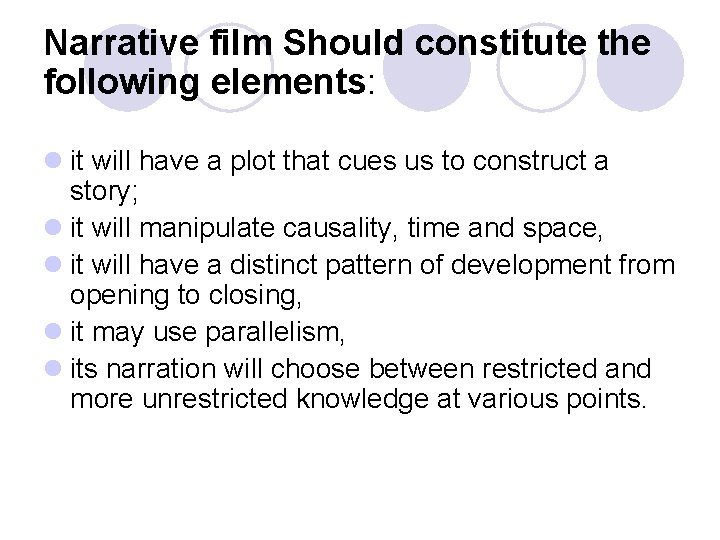 Narrative film Should constitute the following elements:

- it will have a plot that cues us to construct a story;
- it will manipulate causality, time and space,
- it will have a distinct pattern of development from opening to closing,
- it may use parallelism,
- its narration will choose between restricted and more unrestricted knowledge at various points.